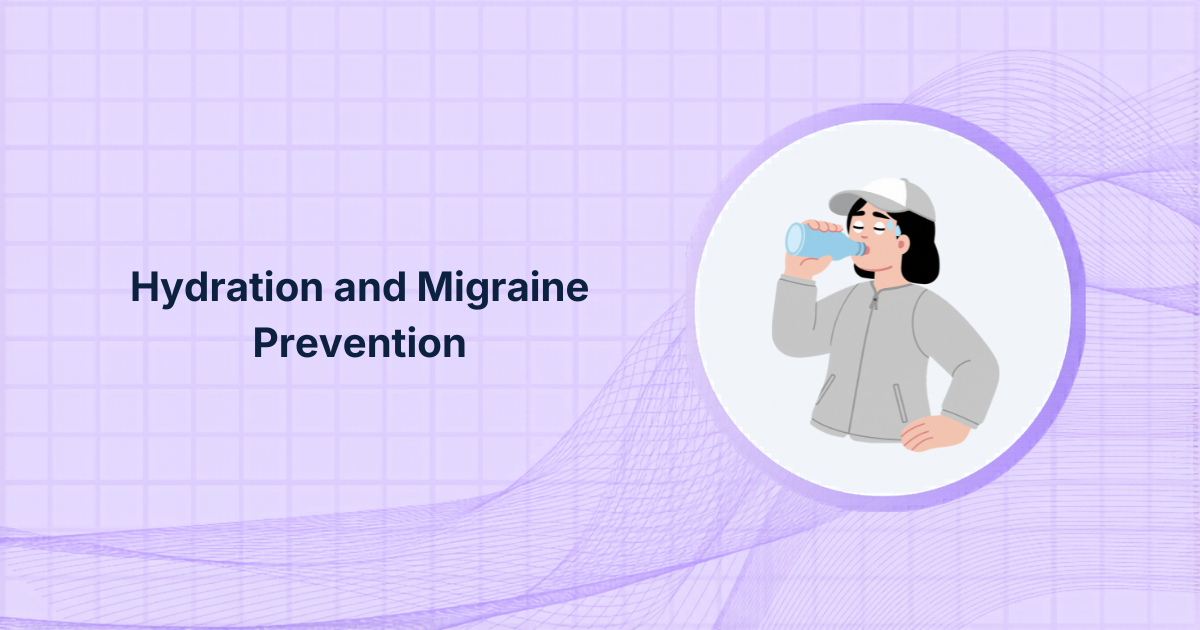 Hydration and Migraine Prevention